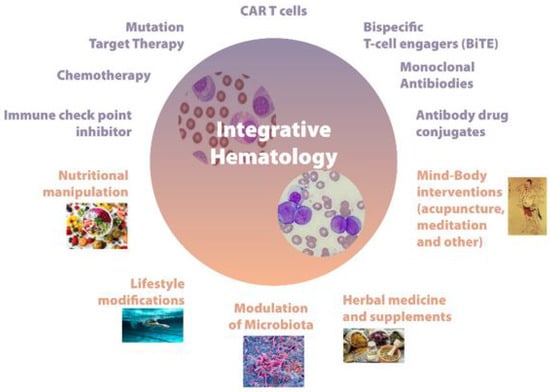 CAR T cells

Mutation
Target Therapy

Bispecific
T-cell engagers (BiTE)

Chemotherapy

Monoclonal
Antibiodies

Immune check point
inhibitor

Antibody drug
conjugates

Integrative
Hematology

Nutritional
manipulation

Mind-Body
interventions
(acupuncture,
meditation
and other)

Lifestyle
modifications

Modulation
of Microbiota

Herbal medicine
and supplements